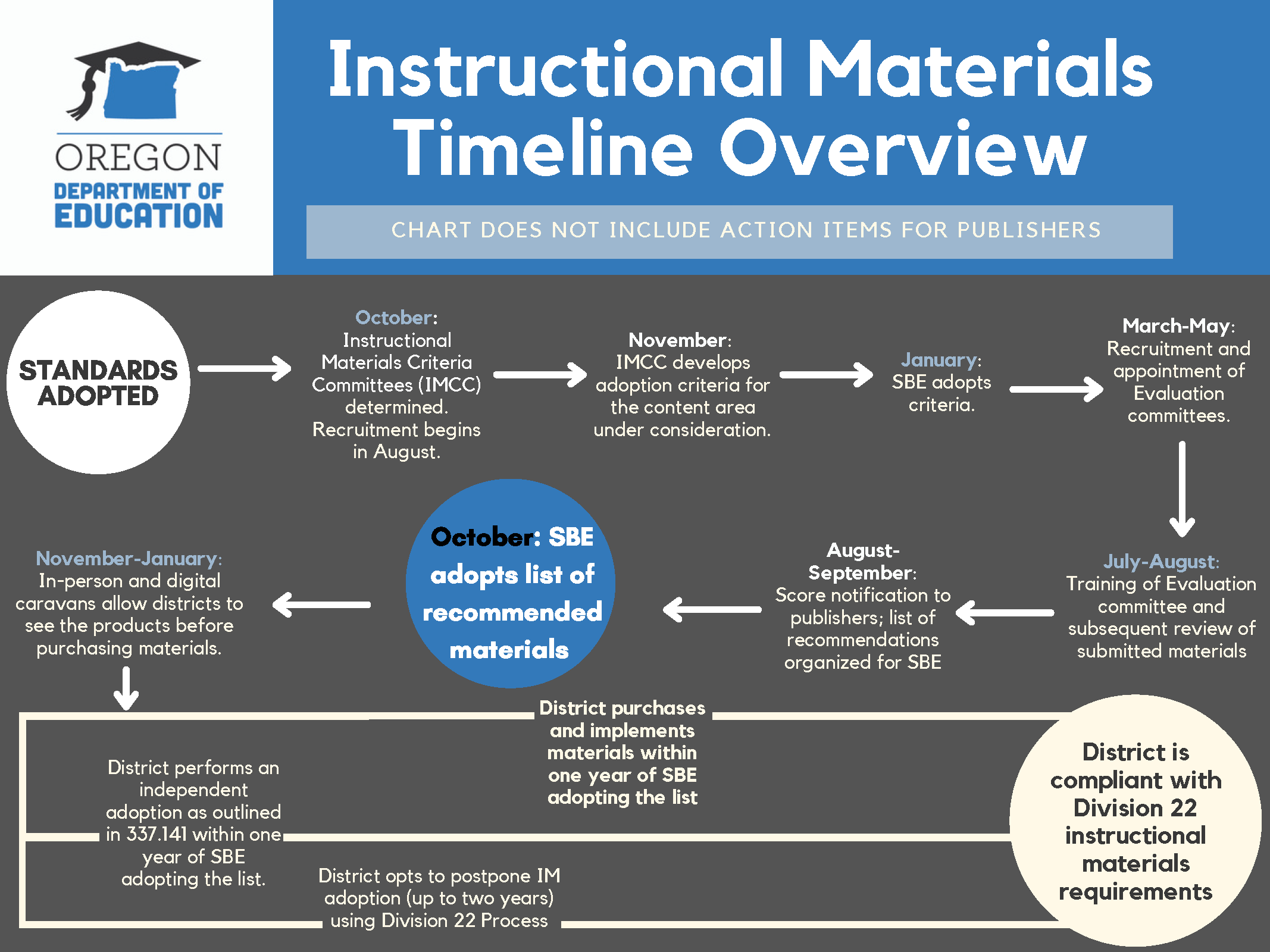 OREGON
DEPARTMENT OF
EDUCATION

Instructional Materials Timeline Overview

CHART DOES NOT INCLUDE ACTION ITEMS FOR PUBLISHERS

STANDARDS ADOPTED

October: Instructional Materials Criteria Committees (IMCC) determined. Recruitment begins in August.

November: IMCC develops adoption criteria for the content area under consideration.

January: SBE adopts criteria.

March-May: Recruitment and appointment of Evaluation committees.

July-August: Training of Evaluation committee and subsequent review of submitted materials

August-September: Score notification to publishers; list of recommendations organized for SBE

October: SBE adopts list of recommended materials

November-January: In-person and digital caravans allow districts to see the products before purchasing materials.

District purchases and implements materials within one year of SBE adopting the list

District performs an independent adoption as outlined in 337.141 within one year of SBE adopting the list.

District opts to postpone IM adoption (up to two years) using Division 22 Process

District is compliant with Division 22 instructional materials requirements